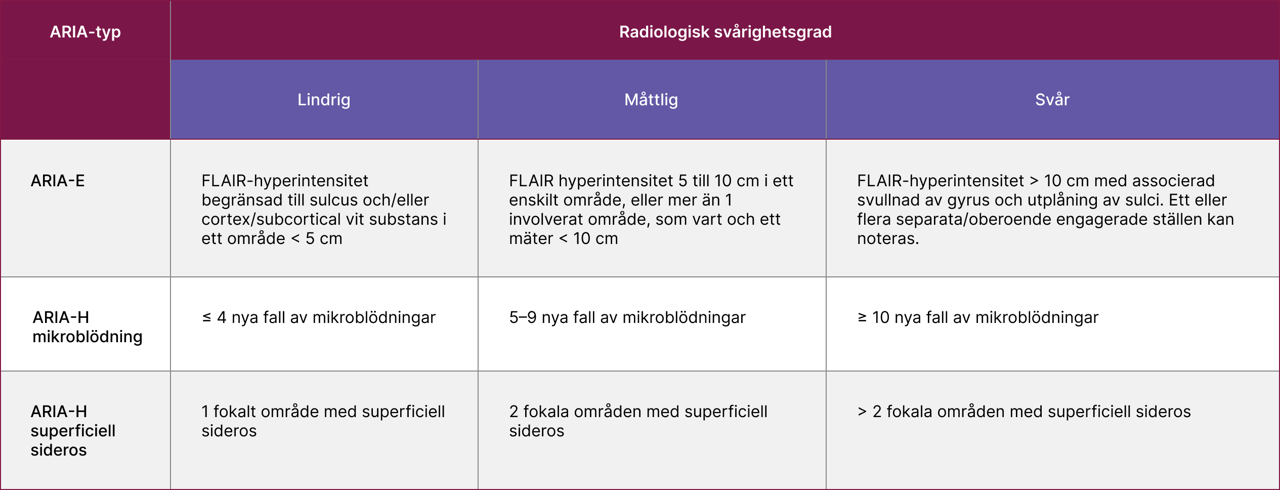 | ARIA-typ | Radiologisk svårighetsgrad | | |
|---|---|---|---|
| | Lindrig | Måttlig | Svår |
| ARIA-E | FLAIR-hyperintensitet begränsad till sulcus och/eller cortex/subcortical vit substans i ett område < 5 cm | FLAIR hyperintensitet 5 till 10 cm i ett enskilt område, eller mer än 1 involverat område, som vart och ett mäter < 10 cm | FLAIR-hyperintensitet > 10 cm med associerad svullnad av gyrus och utplåning av sulci. Ett eller flera separata/oberoende engagerade ställen kan noteras. |
| ARIA-H mikroblödning | ≤ 4 nya fall av mikroblödningar | 5–9 nya fall av mikroblödningar | ≥ 10 nya fall av mikroblödningar |
| ARIA-H superficiell sideros | 1 fokalt område med superficiell sideros | 2 fokala områden med superficiell sideros | > 2 fokala områden med superficiell sideros |